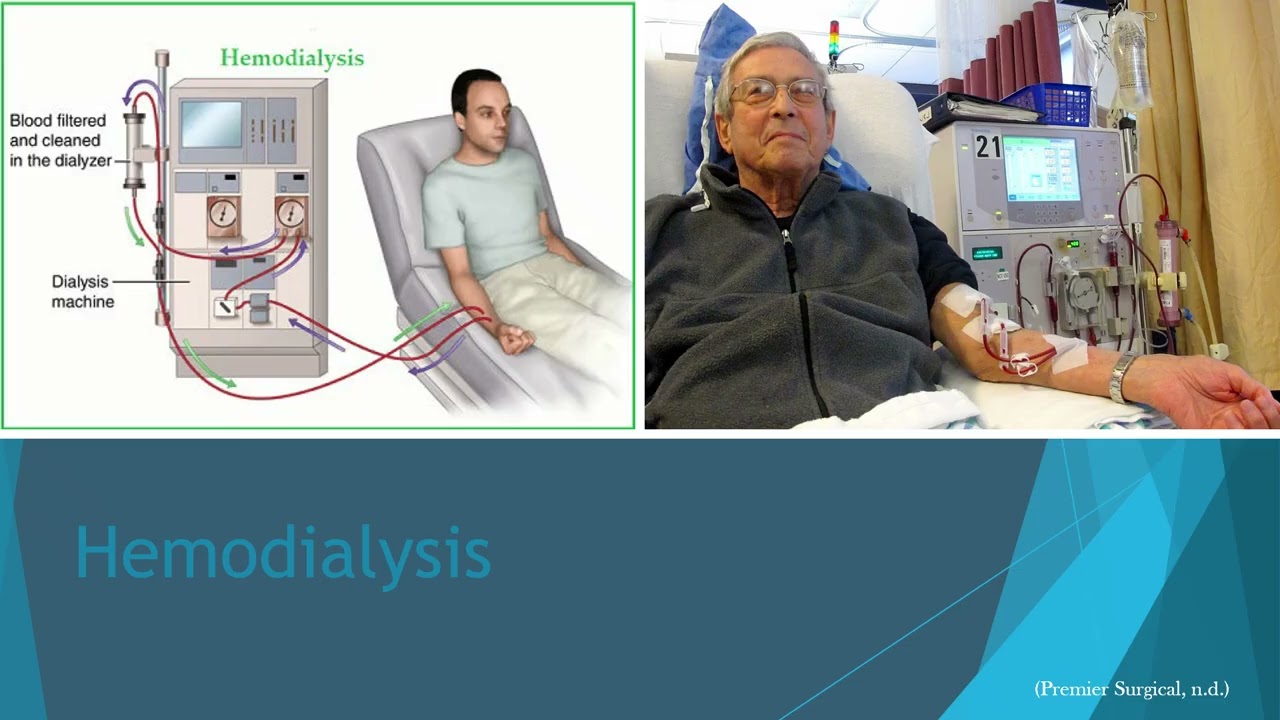 Hemodialysis

Blood filtered and cleaned in the dialyzer

Dialysis machine

21

Hemodialysis

(Premier Surgical, n.d.)